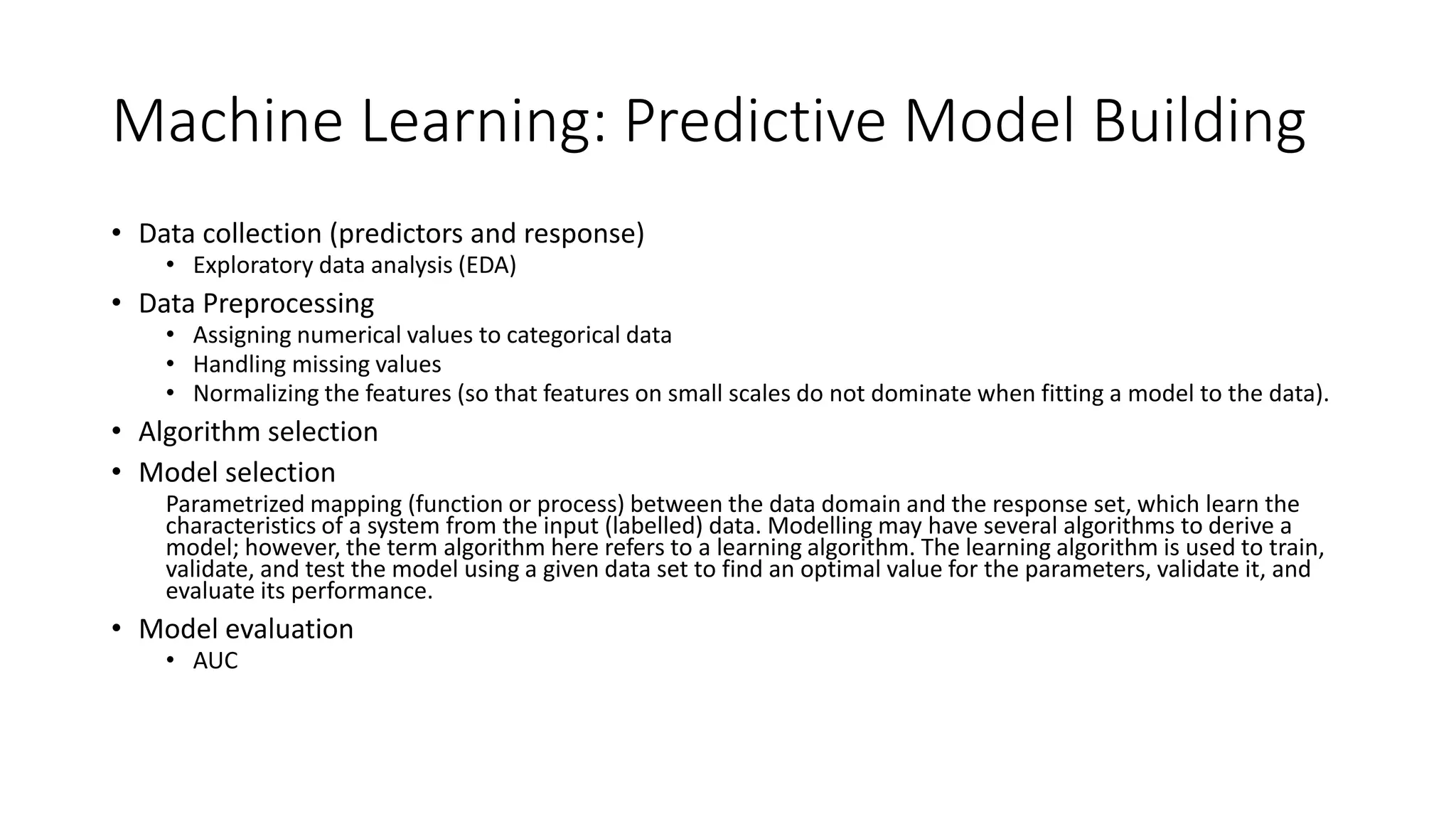 Machine Learning: Predictive Model Building

• Data collection (predictors and response)
  • Exploratory data analysis (EDA)
• Data Preprocessing
  • Assigning numerical values to categorical data
  • Handling missing values
  • Normalizing the features (so that features on small scales do not dominate when fitting a model to the data).
• Algorithm selection
• Model selection
  Parametrized mapping (function or process) between the data domain and the response set, which learn the characteristics of a system from the input (labelled) data. Modelling may have several algorithms to derive a model; however, the term algorithm here refers to a learning algorithm. The learning algorithm is used to train, validate, and test the model using a given data set to find an optimal value for the parameters, validate it, and evaluate its performance.
• Model evaluation
  • AUC